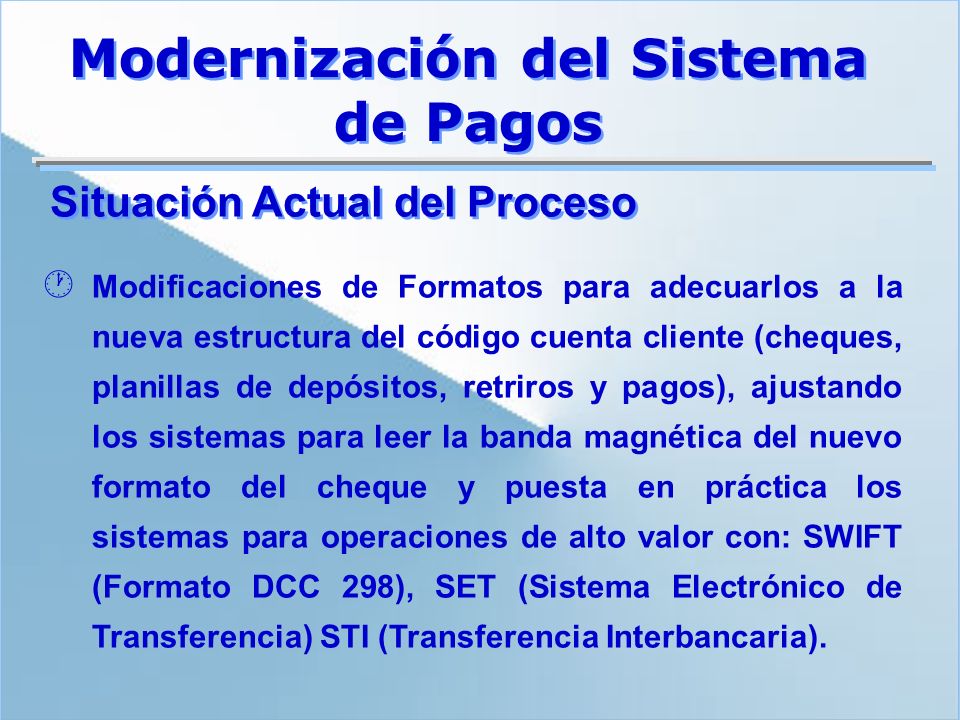 Modernización del Sistema de Pagos

Situación Actual del Proceso

Modificaciones de Formatos para adecuarlos a la nueva estructura del código cuenta cliente (cheques, planillas de depósitos, retriros y pagos), ajustando los sistemas para leer la banda magnética del nuevo formato del cheque y puesta en práctica los sistemas para operaciones de alto valor con: SWIFT (Formato DCC 298), SET (Sistema Electrónico de Transferencia) STI (Transferencia Interbancaria).